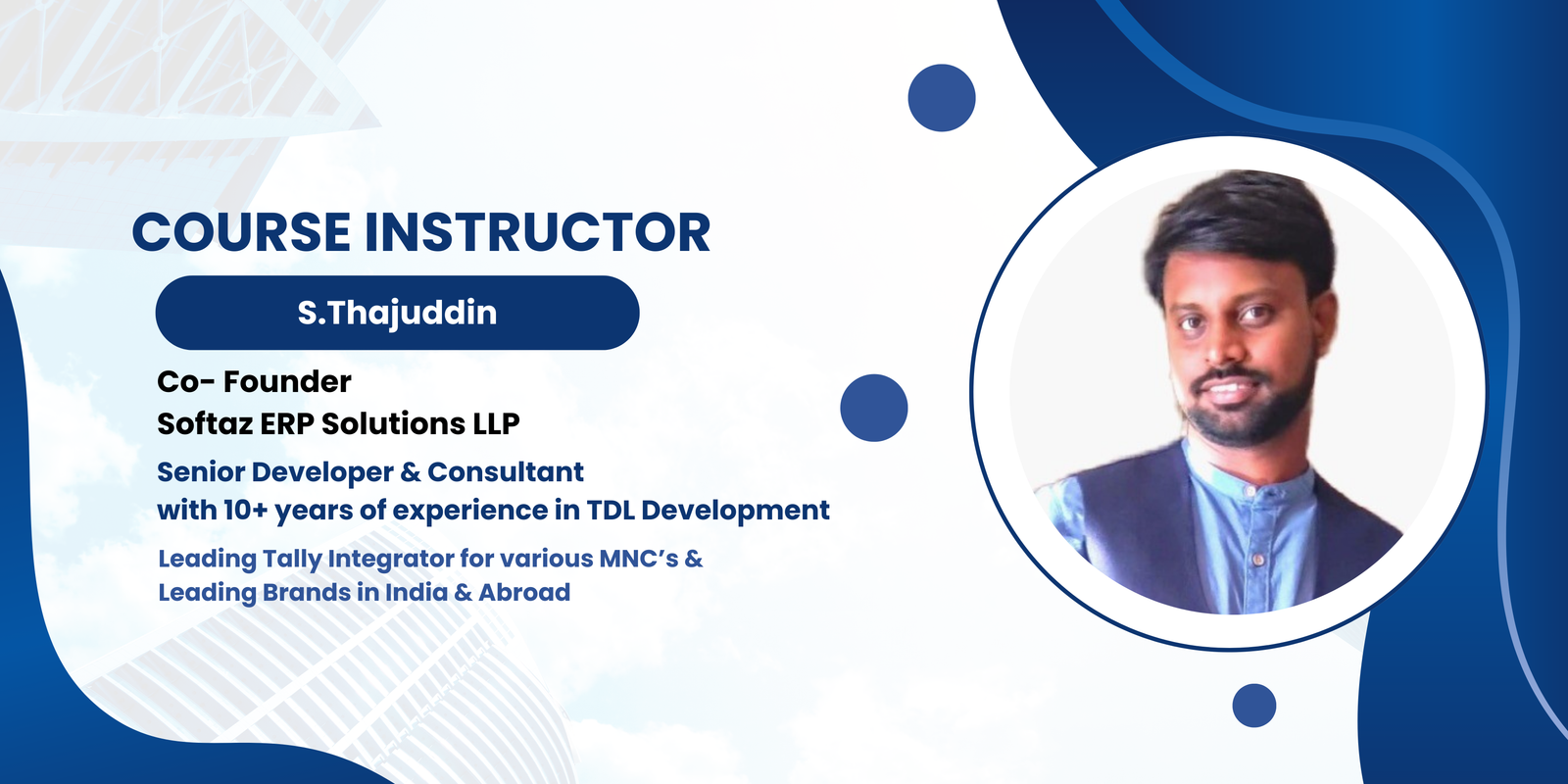 COURSE INSTRUCTOR

S.Thajuddin

Co- Founder
Softaz ERP Solutions LLP

Senior Developer & Consultant
with 10+ years of experience in TDL Development

Leading Tally Integrator for various MNC's &
Leading Brands in India & Abroad